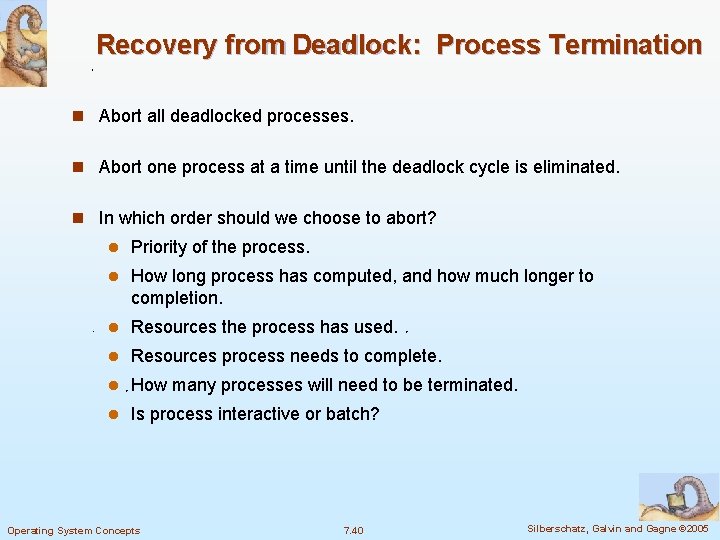 Recovery from Deadlock: Process Termination

Abort all deadlocked processes.

Abort one process at a time until the deadlock cycle is eliminated.

In which order should we choose to abort?

Priority of the process.

How long process has computed, and how much longer to completion.

Resources the process has used.

Resources process needs to complete.

How many processes will need to be terminated.

Is process interactive or batch?

Operating System Concepts 7.40 Silberschatz, Galvin and Gagne ©2005